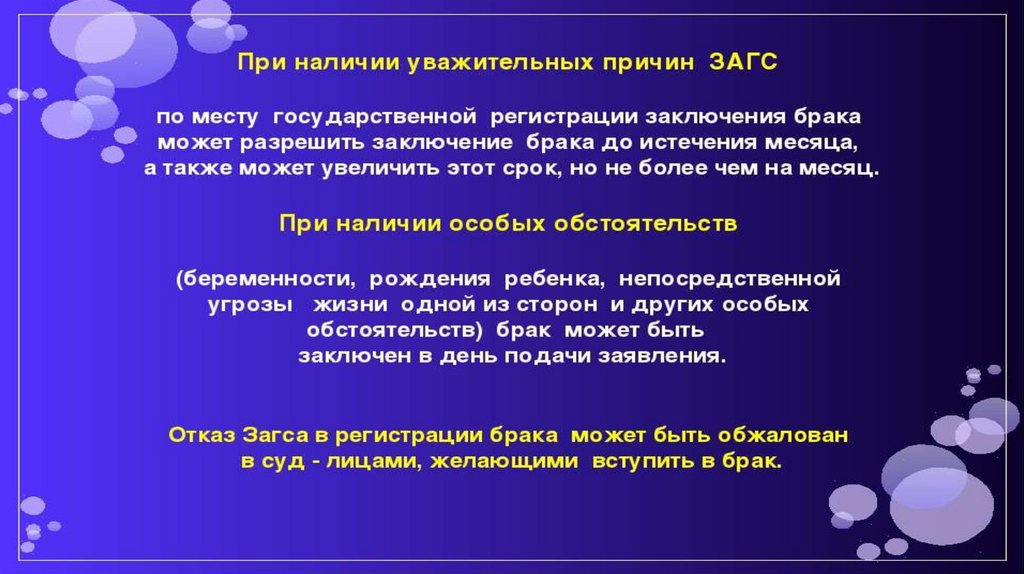 При наличии уважительных причин ЗАГС

по месту государственной регистрации заключения брака может разрешить заключение брака до истечения месяца, а также может увеличить этот срок, но не более чем на месяц.

При наличии особых обстоятельств

(беременности, рождения ребенка, непосредственной угрозы жизни одной из сторон и других особых обстоятельств) брак может быть заключен в день подачи заявления.

Отказ Загса в регистрации брака может быть обжалован в суд - лицами, желающими вступить в брак.